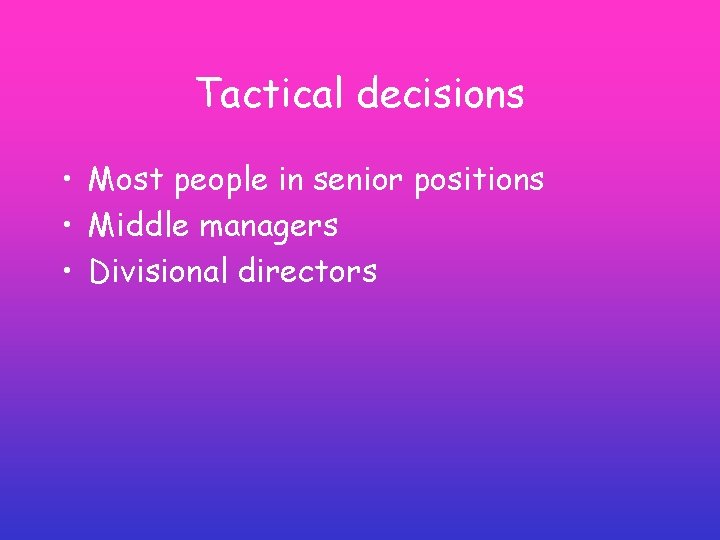 Tactical decisions

• Most people in senior positions
• Middle managers
• Divisional directors